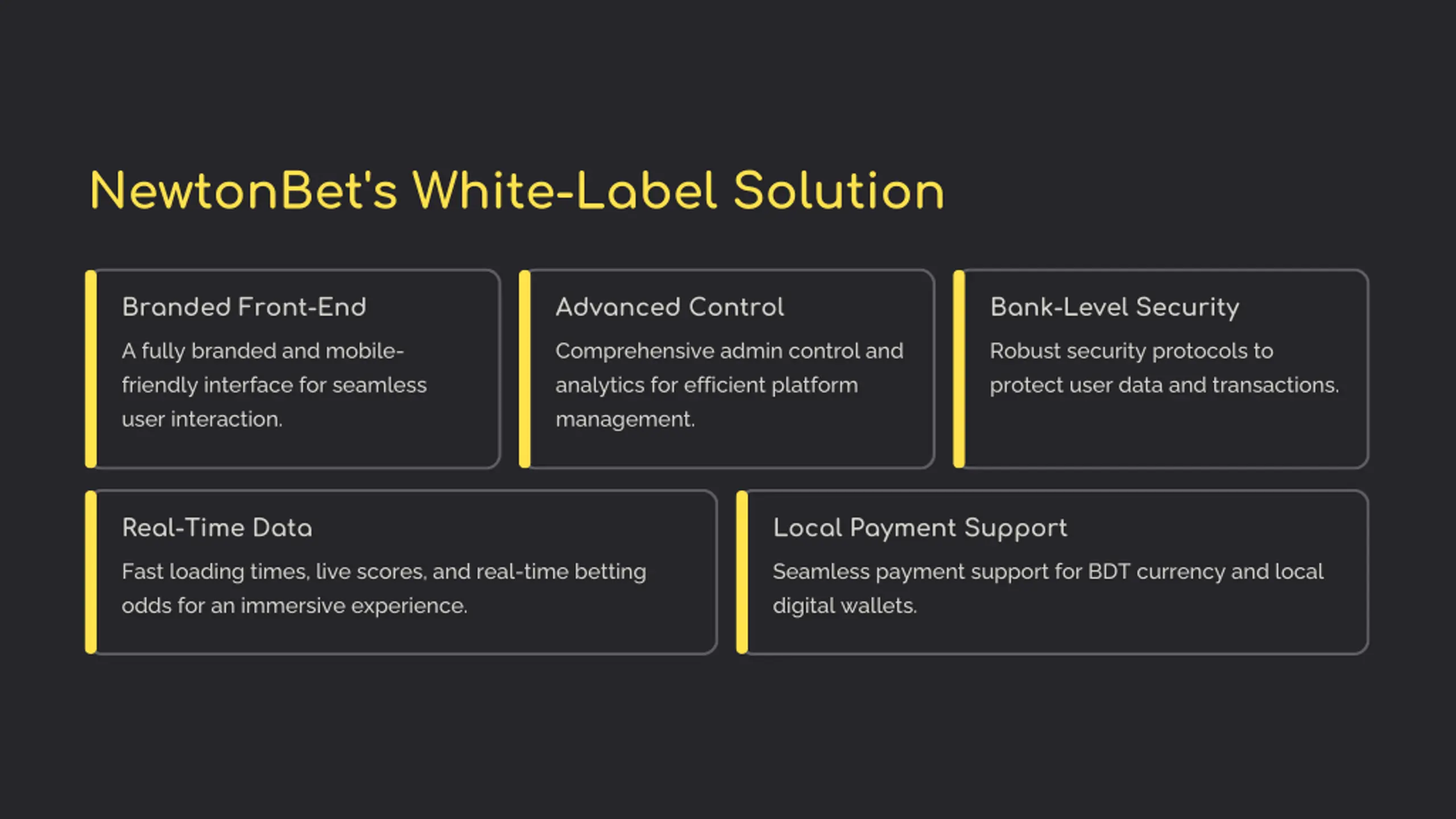 NewtonBet's White-Label Solution

Branded Front-End

A fully branded and mobile-friendly interface for seamless user interaction.

Advanced Control

Comprehensive admin control and analytics for efficient platform management.

Bank-Level Security

Robust security protocols to protect user data and transactions.

Real-Time Data

Fast loading times, live scores, and real-time betting odds for an immersive experience.

Local Payment Support

Seamless payment support for BDT currency and local digital wallets.